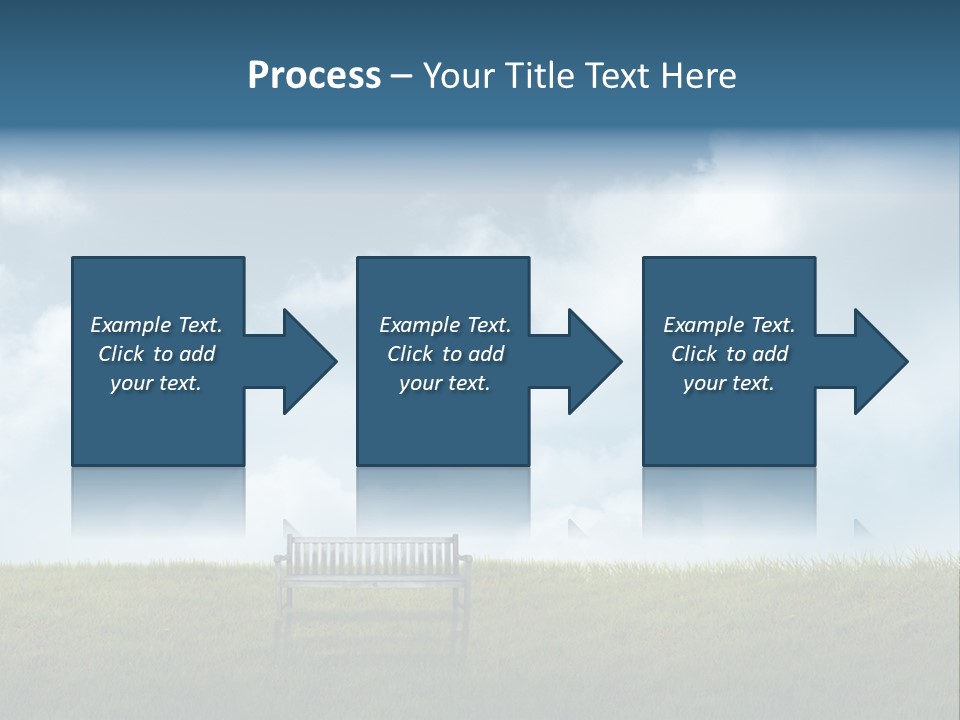 Process – Your Title Text Here

Example Text. Click to add your text.

Example Text. Click to add your text.

Example Text. Click to add your text.